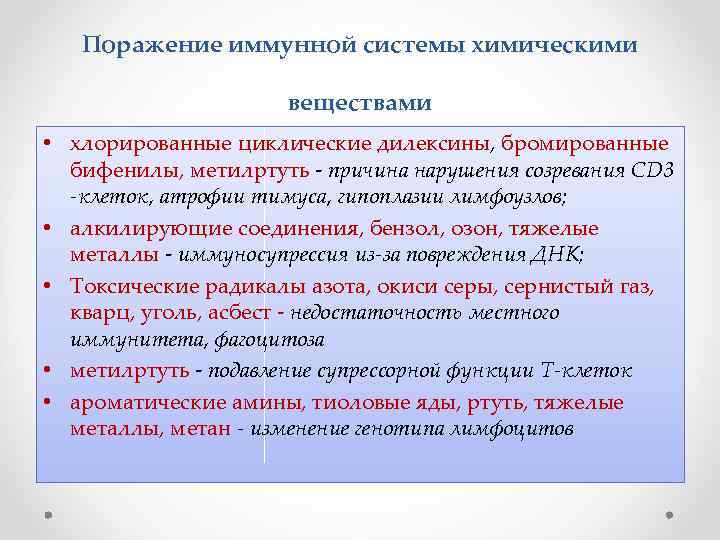 Поражение иммунной системы химическими веществами

• хлорированные циклические дилексины, бромированные бифенилы, метилртуть - причина нарушения созревания CD3 -клеток, атрофии тимуса, гипоплазии лимфоузлов;
• алкилирующие соединения, бензол, озон, тяжелые металлы - иммуносупрессия из-за повреждения ДНК;
• Токсические радикалы азота, окиси серы, сернистый газ, кварц, уголь, асбест - недостаточность местного иммунитета, фагоцитоза
• метилртуть - подавление супрессорной функции Т-клеток
• ароматические амины, тиоловые яды, ртуть, тяжелые металлы, метан - изменение генотипа лимфоцитов